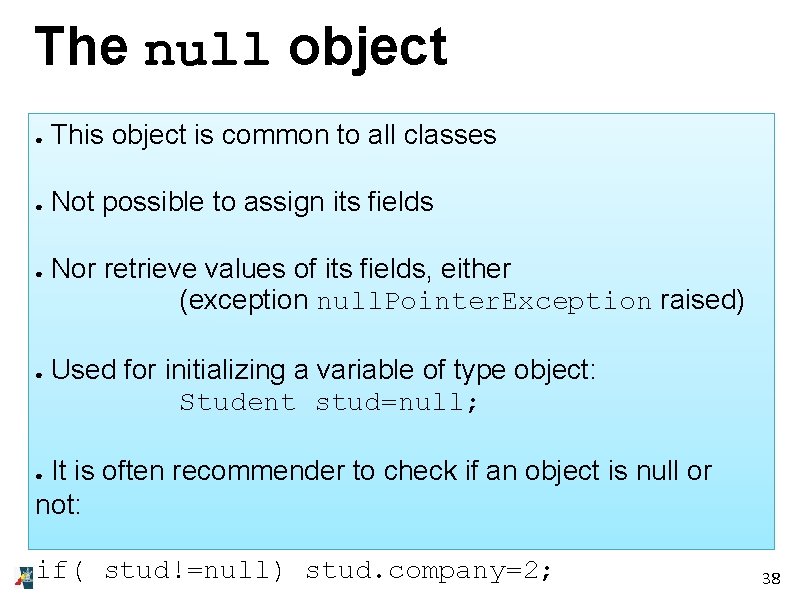 The null object

● This object is common to all classes

● Not possible to assign its fields

● Nor retrieve values of its fields, either
(exception nullPointerException raised)

● Used for initializing a variable of type object:
Student stud=null;

● It is often recommender to check if an object is null or not:

if( stud!=null) stud.company=2;

38